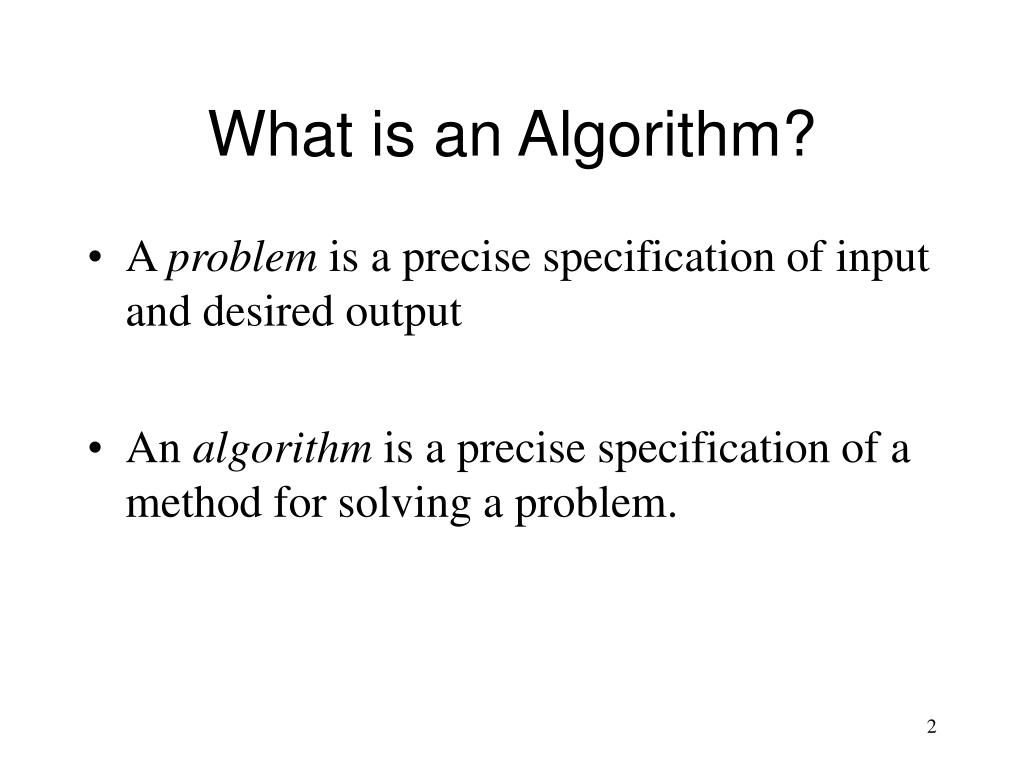 What is an Algorithm?

• A problem is a precise specification of input and desired output

• An algorithm is a precise specification of a method for solving a problem.

2